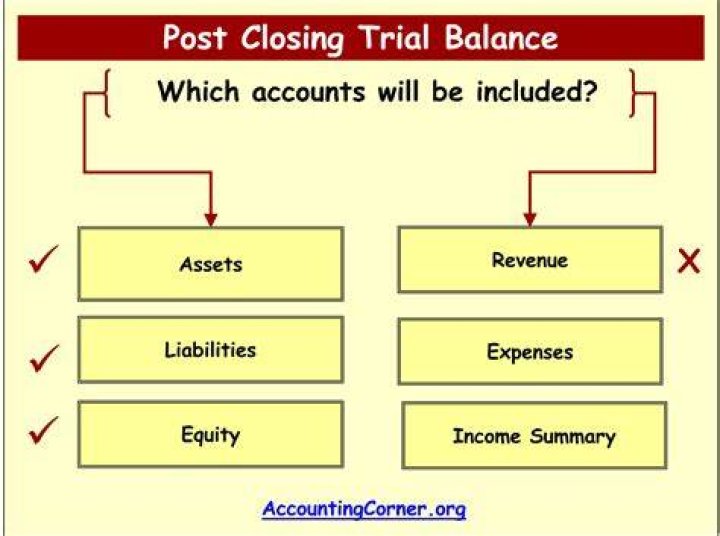 Post Closing Trial Balance

Which accounts will be included?

✓ Assets

✓ Liabilities

✓ Equity

Revenue X

Expenses

Income Summary

AccountingCorner.org